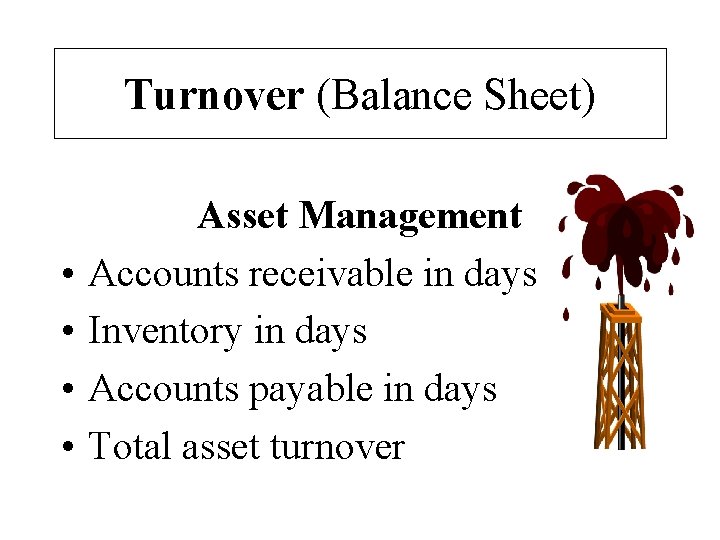 Turnover (Balance Sheet)

Asset Management

• Accounts receivable in days
• Inventory in days
• Accounts payable in days
• Total asset turnover